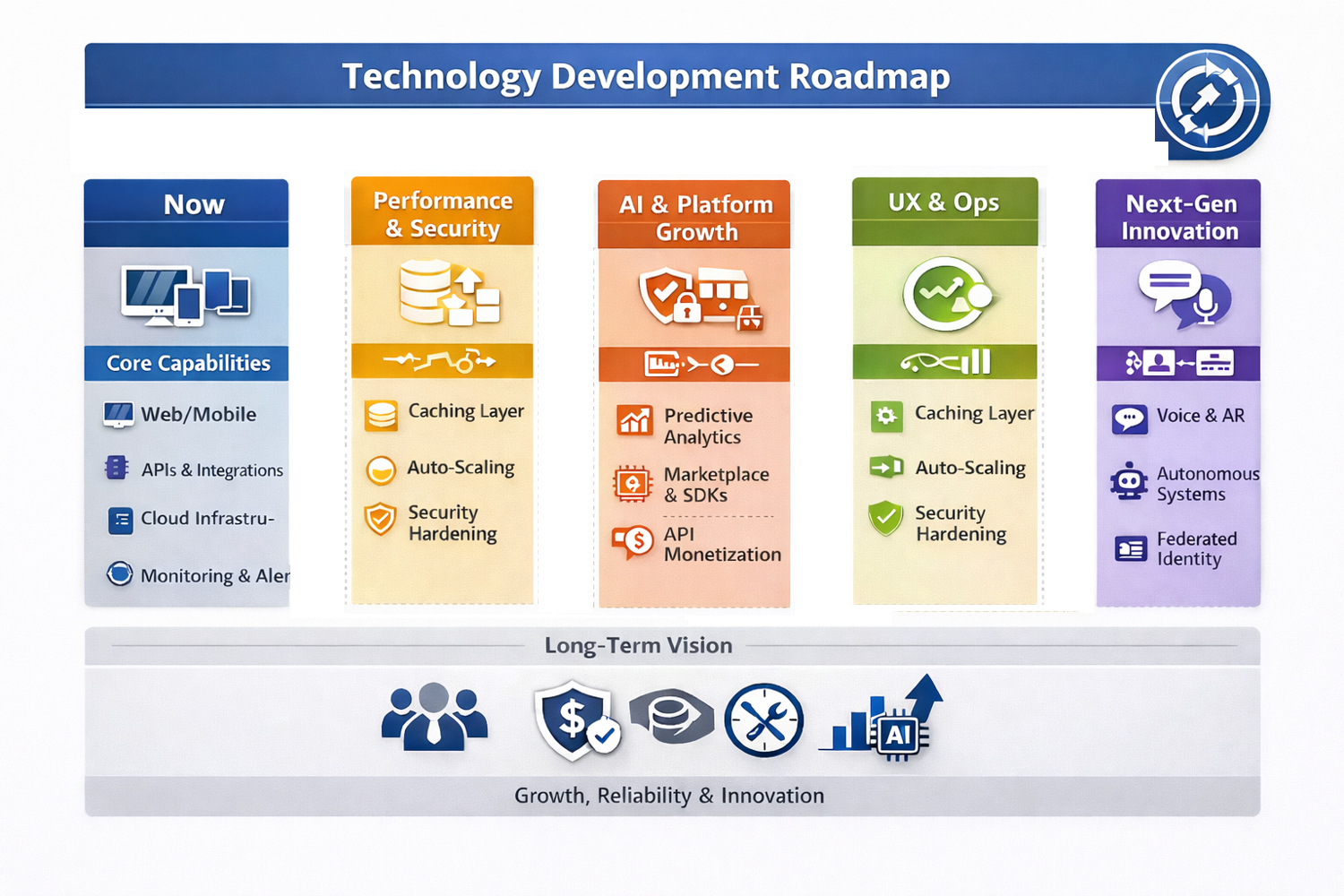 Technology Development Roadmap

Now

Core Capabilities

Web/Mobile

APIs & Integrations

Cloud Infrastru-

Monitoring & Aler

Performance & Security

Caching Layer

Auto-Scaling

Security Hardening

AI & Platform Growth

Predictive Analytics

Marketplace & SDKs

API Monetization

UX & Ops

Caching Layer

Auto-Scaling

Security Hardening

Next-Gen Innovation

Voice & AR

Autonomous Systems

Federated Identity

Long-Term Vision

AI

Growth, Reliability & Innovation